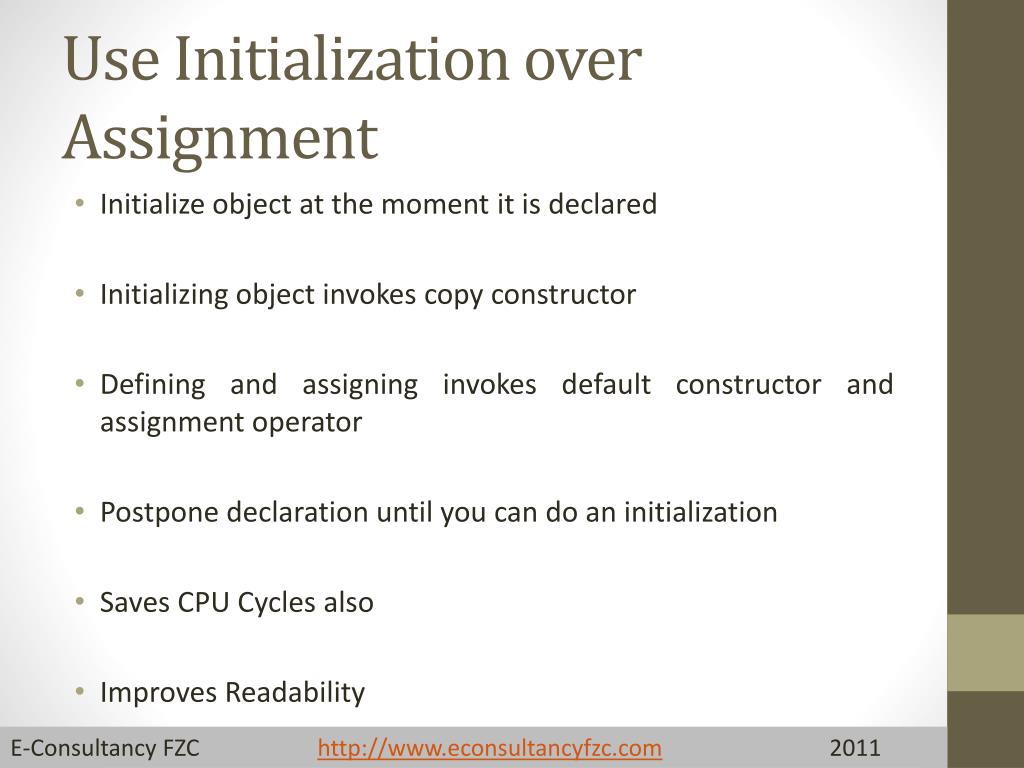 Use Initialization over Assignment

• Initialize object at the moment it is declared

• Initializing object invokes copy constructor

• Defining and assigning invokes default constructor and assignment operator

• Postpone declaration until you can do an initialization

• Saves CPU Cycles also

• Improves Readability

E-Consultancy FZC http://www.econsultancyfzc.com 2011